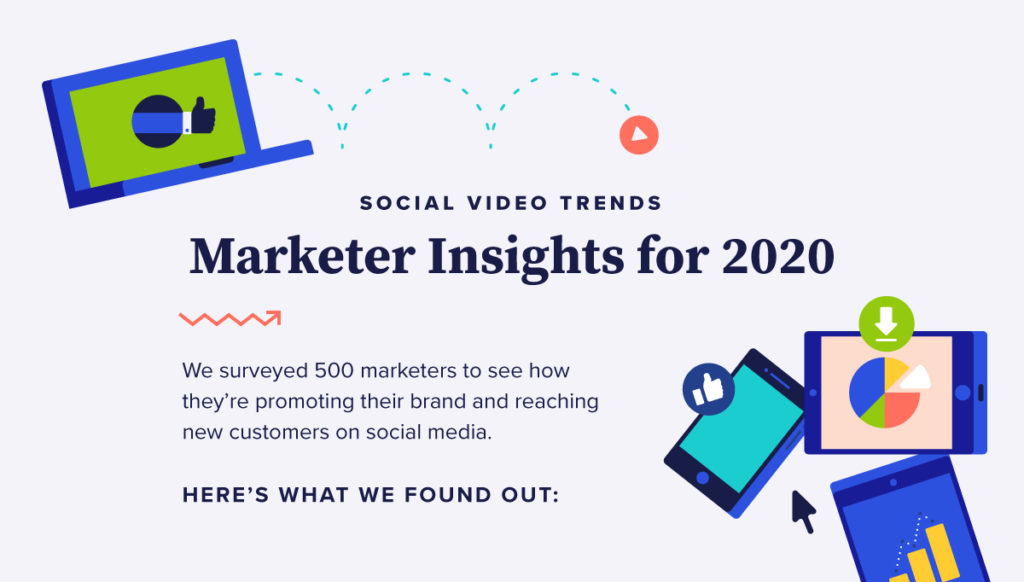 SOCIAL VIDEO TRENDS

Marketer Insights for 2020

We surveyed 500 marketers to see how they're promoting their brand and reaching new customers on social media.

HERE'S WHAT WE FOUND OUT: